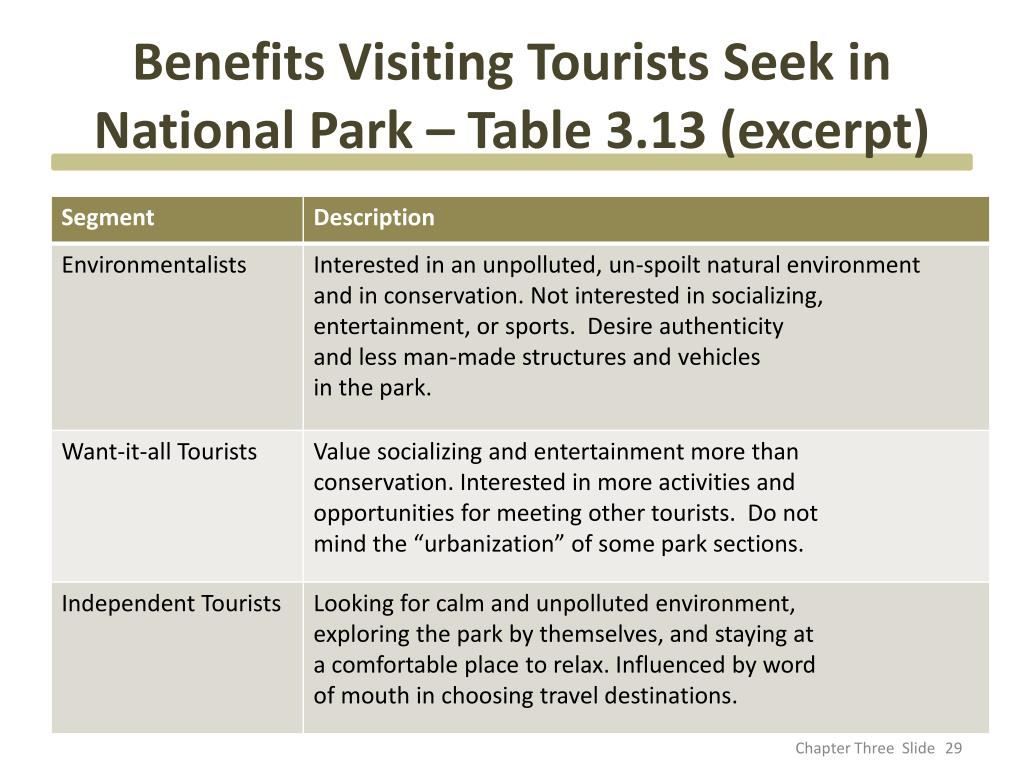 Benefits Visiting Tourists Seek in National Park – Table 3.13 (excerpt)

| Segment | Description |
|---|---|
| Environmentalists | Interested in an unpolluted, un-spoilt natural environment and in conservation. Not interested in socializing, entertainment, or sports. Desire authenticity and less man-made structures and vehicles in the park. |
| Want-it-all Tourists | Value socializing and entertainment more than conservation. Interested in more activities and opportunities for meeting other tourists. Do not mind the “urbanization” of some park sections. |
| Independent Tourists | Looking for calm and unpolluted environment, exploring the park by themselves, and staying at a comfortable place to relax. Influenced by word of mouth in choosing travel destinations. |

Chapter Three Slide 29